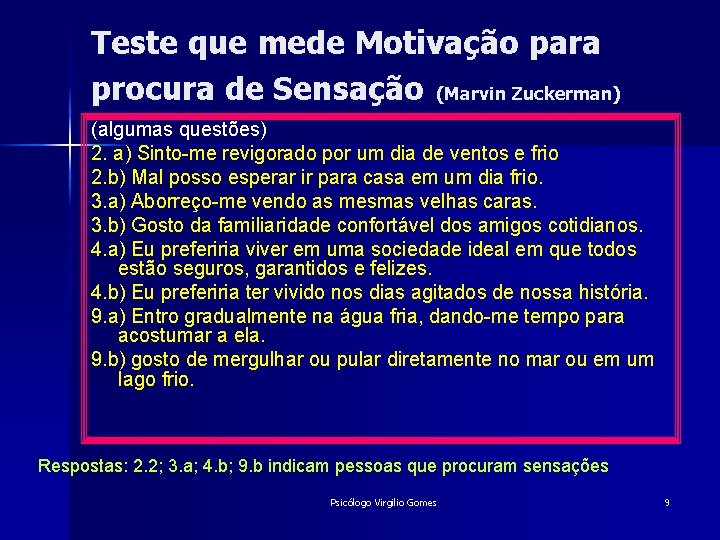 Teste que mede Motivação para procura de Sensação (Marvin Zuckerman)

(algumas questões)
2. a) Sinto-me revigorado por um dia de ventos e frio
2.b) Mal posso esperar ir para casa em um dia frio.
3.a) Aborreço-me vendo as mesmas velhas caras.
3.b) Gosto da familiaridade confortável dos amigos cotidianos.
4.a) Eu preferiria viver em uma sociedade ideal em que todos estão seguros, garantidos e felizes.
4.b) Eu preferiria ter vivido nos dias agitados de nossa história.
9.a) Entro gradualmente na água fria, dando-me tempo para acostumar a ela.
9.b) gosto de mergulhar ou pular diretamente no mar ou em um lago frio.

Respostas: 2.2; 3.a; 4.b; 9.b indicam pessoas que procuram sensações

Psicólogo Virgilio Gomes

9